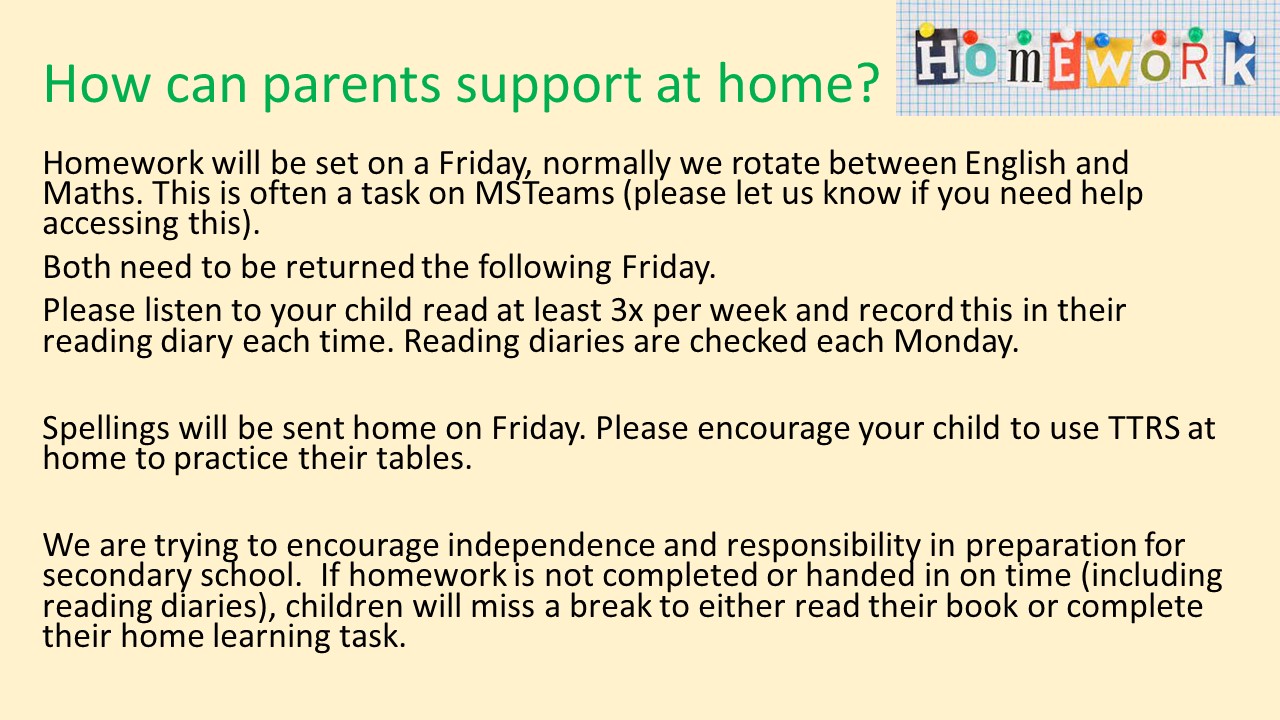 How can parents support at home?

HOMEWORK

Homework will be set on a Friday, normally we rotate between English and Maths. This is often a task on MSTeams (please let us know if you need help accessing this).

Both need to be returned the following Friday.

Please listen to your child read at least 3x per week and record this in their reading diary each time. Reading diaries are checked each Monday.

Spellings will be sent home on Friday. Please encourage your child to use TTRS at home to practice their tables.

We are trying to encourage independence and responsibility in preparation for secondary school. If homework is not completed or handed in on time (including reading diaries), children will miss a break to either read their book or complete their home learning task.